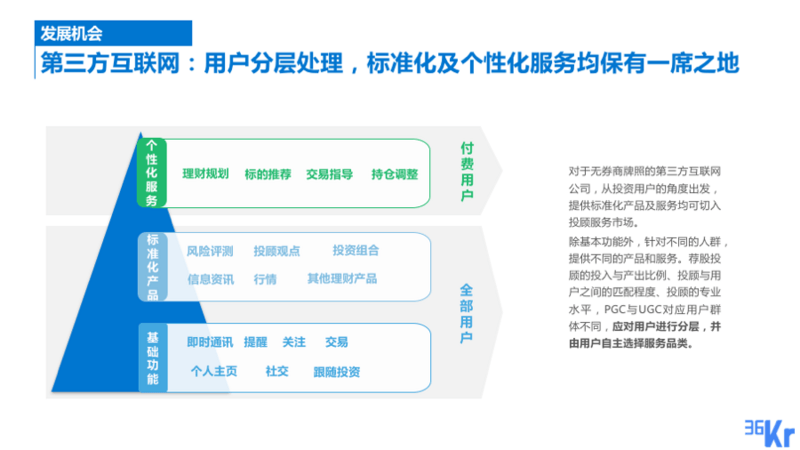 发展机会

第三方互联网：用户分层处理，标准化及个性化服务均保有一席之地

个性化服务

理财规划　标的推荐　交易指导　持仓调整

付费用户

标准化产品

风险评测　投顾观点　投资组合

信息资讯　行情　其他理财产品

基础功能

即时通讯　提醒　关注　交易

个人主页　社交　跟随投资

全部用户

对于无券商牌照的第三方互联网公司，从投资用户的角度出发，提供标准化产品及服务均可切入投顾服务市场。

除基本功能外，针对不同的人群，提供不同的产品和服务。荐股投顾的投入与产出比例、投顾与用户之间的匹配程度、投顾的专业水平，PGC与UGC对应用户群体不同，应对用户进行分层，并由用户自主选择服务品类。

36Kr